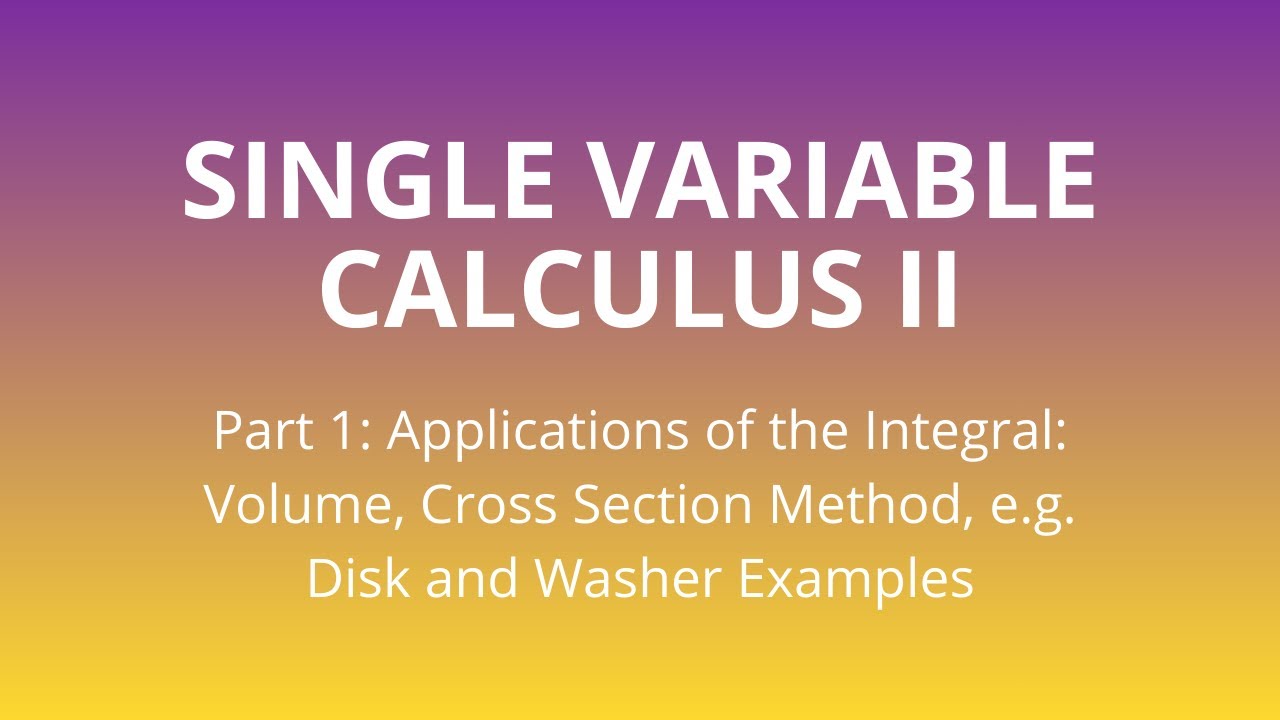 SINGLE VARIABLE CALCULUS II

Part 1: Applications of the Integral: Volume, Cross Section Method, e.g. Disk and Washer Examples